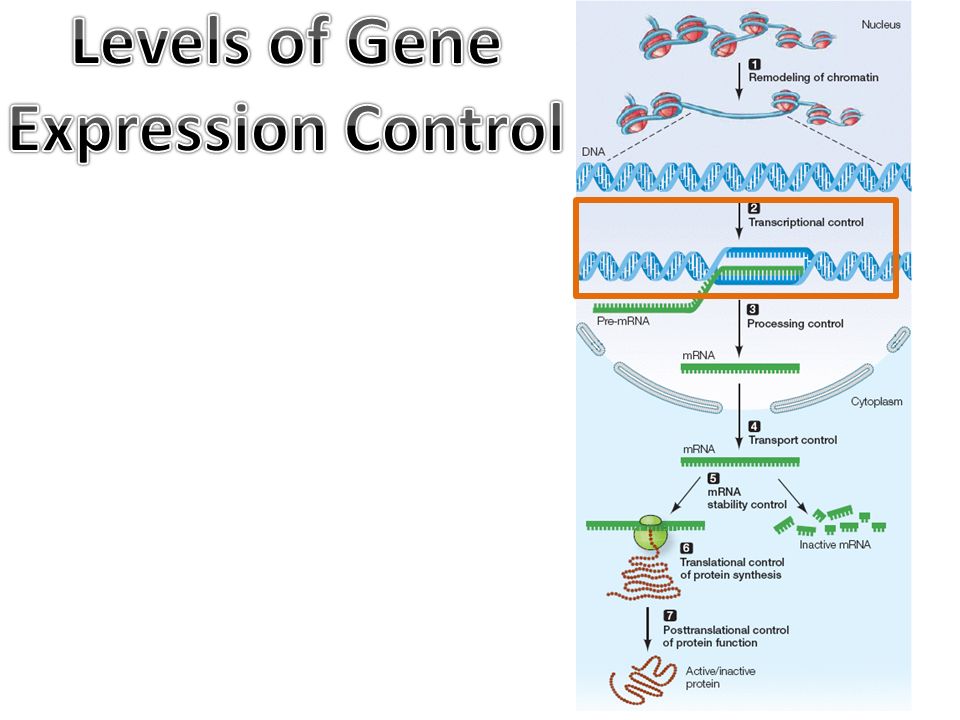 Levels of Gene Expression Control

Nucleus

1 Remodeling of chromatin

DNA

2 Transcriptional control

Pre-mRNA

3 Processing control

mRNA

Cytoplasm

4 Transport control

mRNA

5 mRNA stability control

Inactive mRNA

6 Translational control of protein synthesis

7 Posttranslational control of protein function

Active/inactive protein